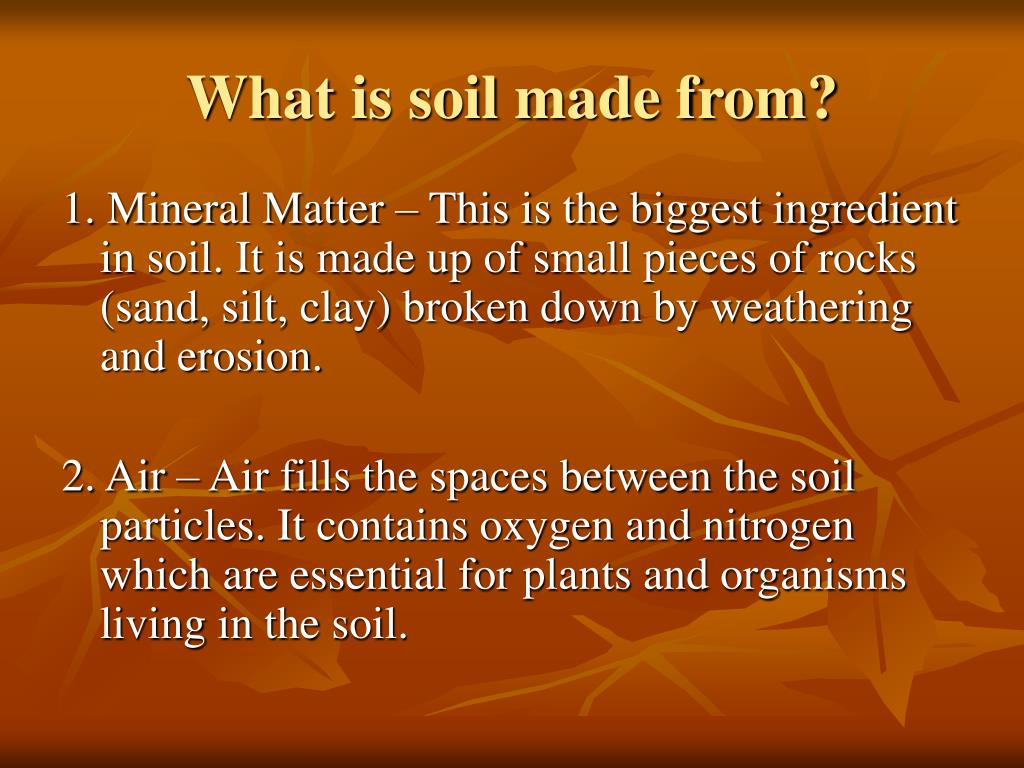 What is soil made from?

1. Mineral Matter – This is the biggest ingredient in soil. It is made up of small pieces of rocks (sand, silt, clay) broken down by weathering and erosion.

2. Air – Air fills the spaces between the soil particles. It contains oxygen and nitrogen which are essential for plants and organisms living in the soil.